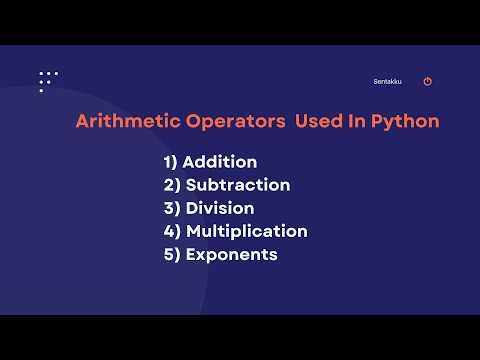 Sentakku

Arithmetic Operators Used In Python

1) Addition
2) Subtraction
3) Division
4) Multiplication
5) Exponents